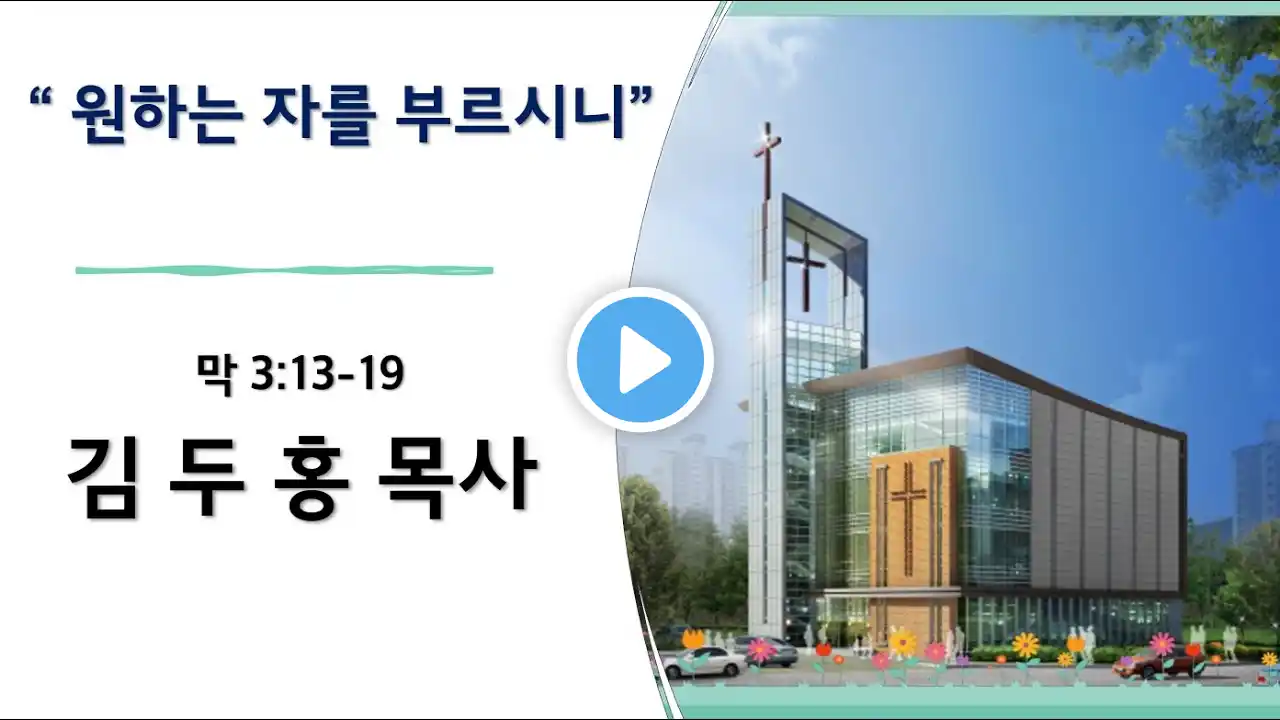 “ 원하는 자를 부르시니”

막 3:13-19

김 두 홍 목사